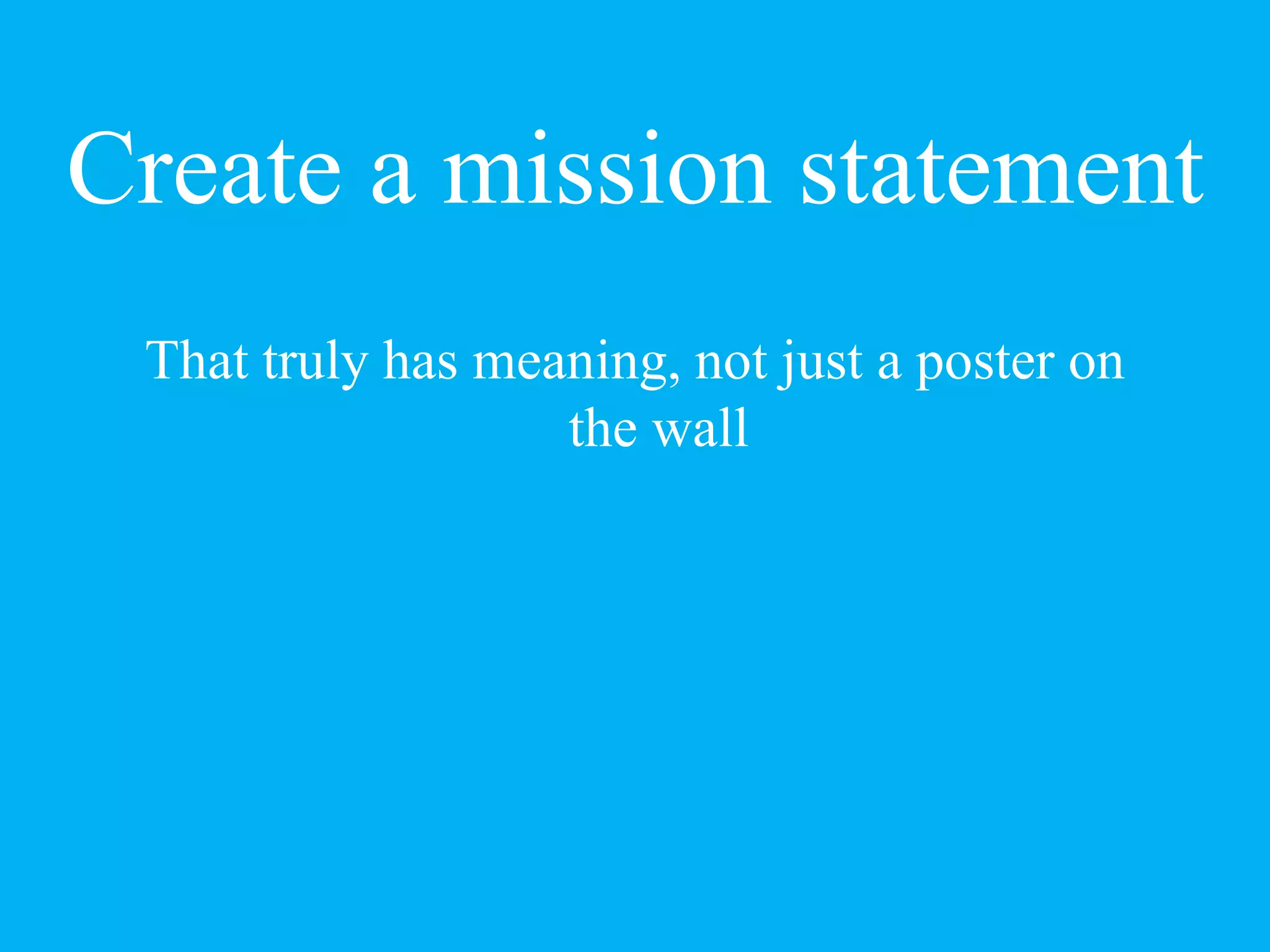 Create a mission statement

That truly has meaning, not just a poster on the wall